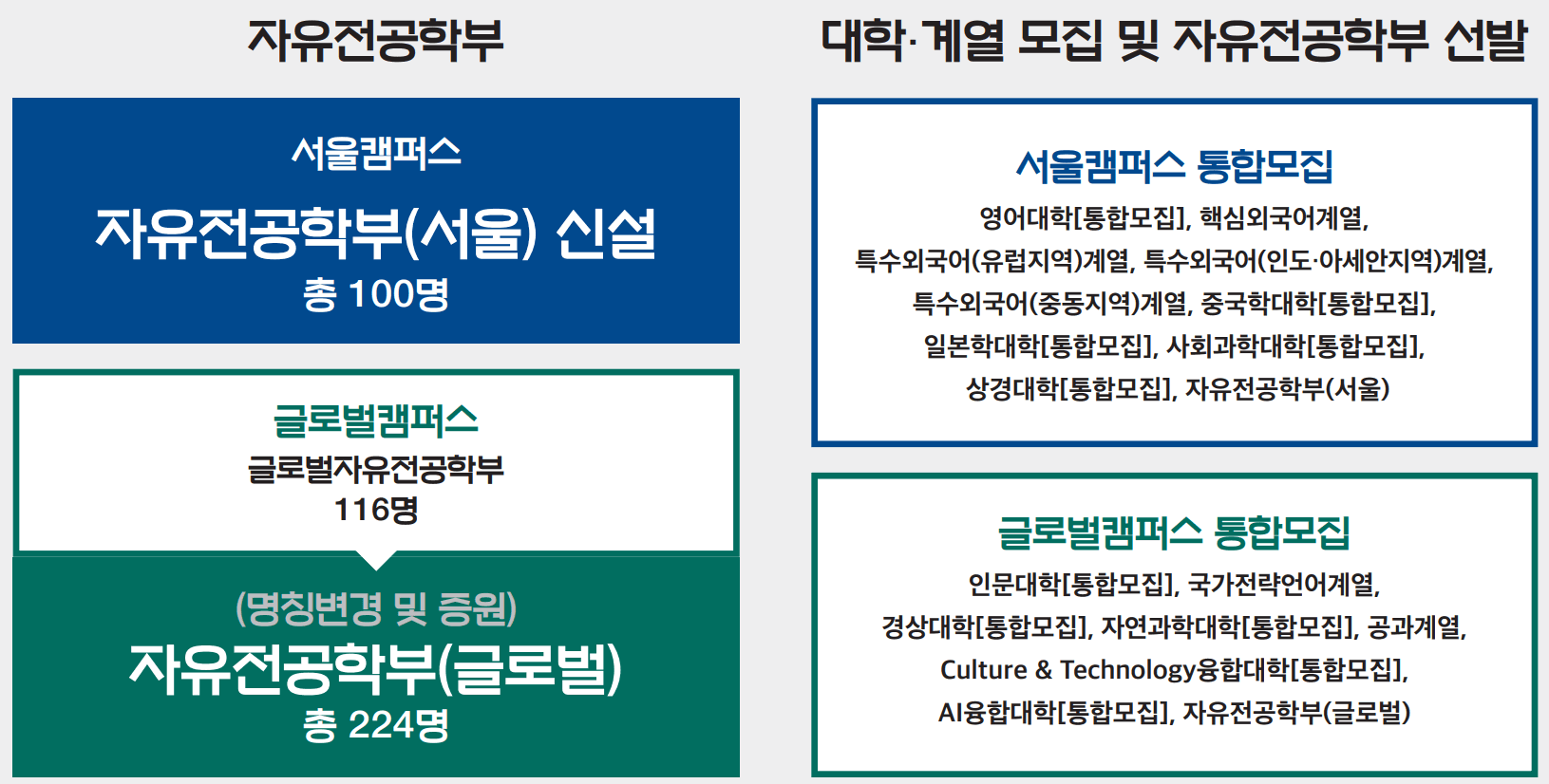 자유전공학부

서울캠퍼스

자유전공학부(서울) 신설

총 100명

글로벌캠퍼스

글로벌자유전공학부

116명

(명칭변경 및 증원)

자유전공학부(글로벌)

총 224명

대학·계열 모집 및 자유전공학부 선발

서울캠퍼스 통합모집

영어대학[통합모집], 핵심외국어계열, 특수외국어(유럽지역)계열, 특수외국어(인도·아세안지역)계열, 특수외국어(중동지역)계열, 중국학대학[통합모집], 일본학대학[통합모집], 사회과학대학[통합모집], 상경대학[통합모집], 자유전공학부(서울)

글로벌캠퍼스 통합모집

인문대학[통합모집], 국가전략언어계열, 경상대학[통합모집], 자연과학대학[통합모집], 공과계열, Culture & Technology융합대학[통합모집], AI융합대학[통합모집], 자유전공학부(글로벌)